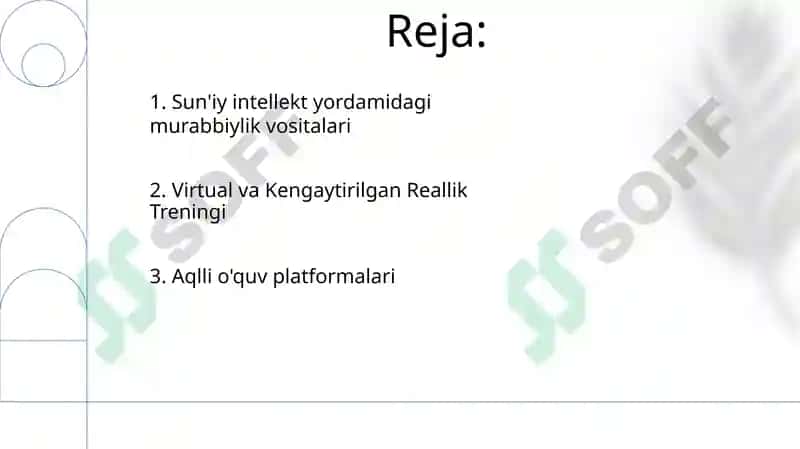 Reja:

1. Sun'iy intellekt yordamidagi murabbiylik vositalari

2. Virtual va Kengaytirilgan Reallik Treningi

3. Aqlli o'quv platformalari

SOFF

SOFF